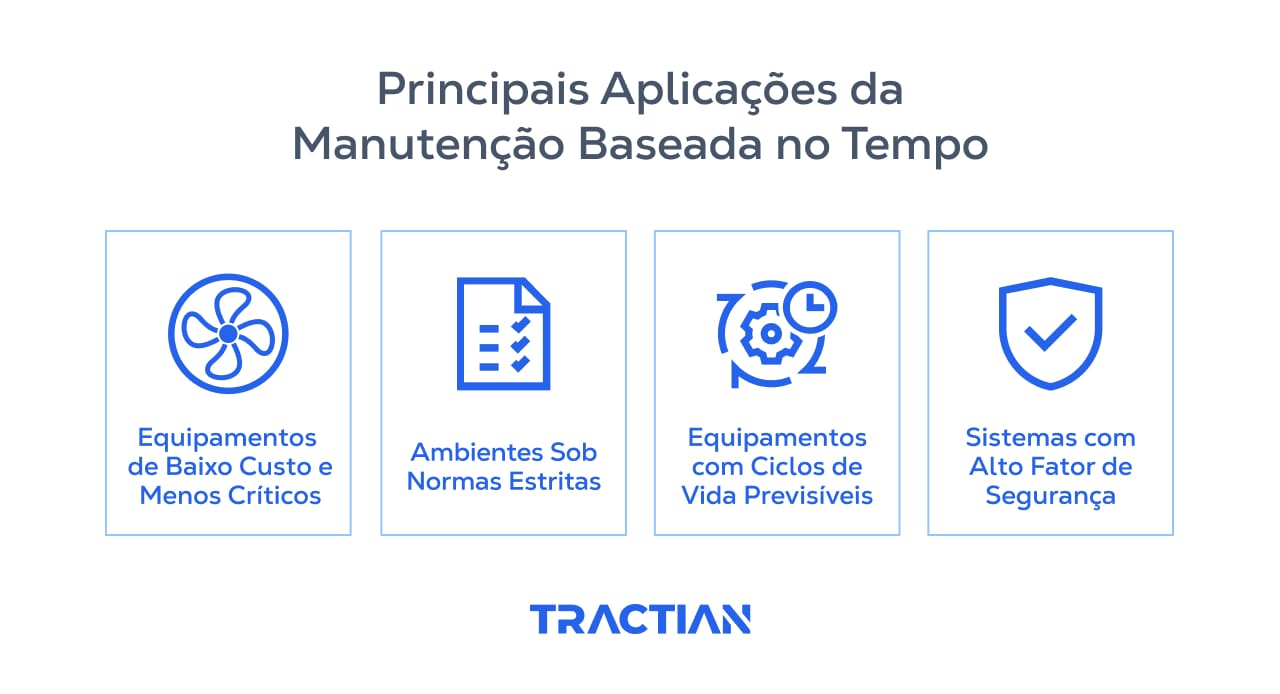 Principais Aplicações da Manutenção Baseada no Tempo

Equipamentos de Baixo Custo e Menos Críticos

Ambientes Sob Normas Estritas

Equipamentos com Ciclos de Vida Previsíveis

Sistemas com Alto Fator de Segurança

TRACTIAN